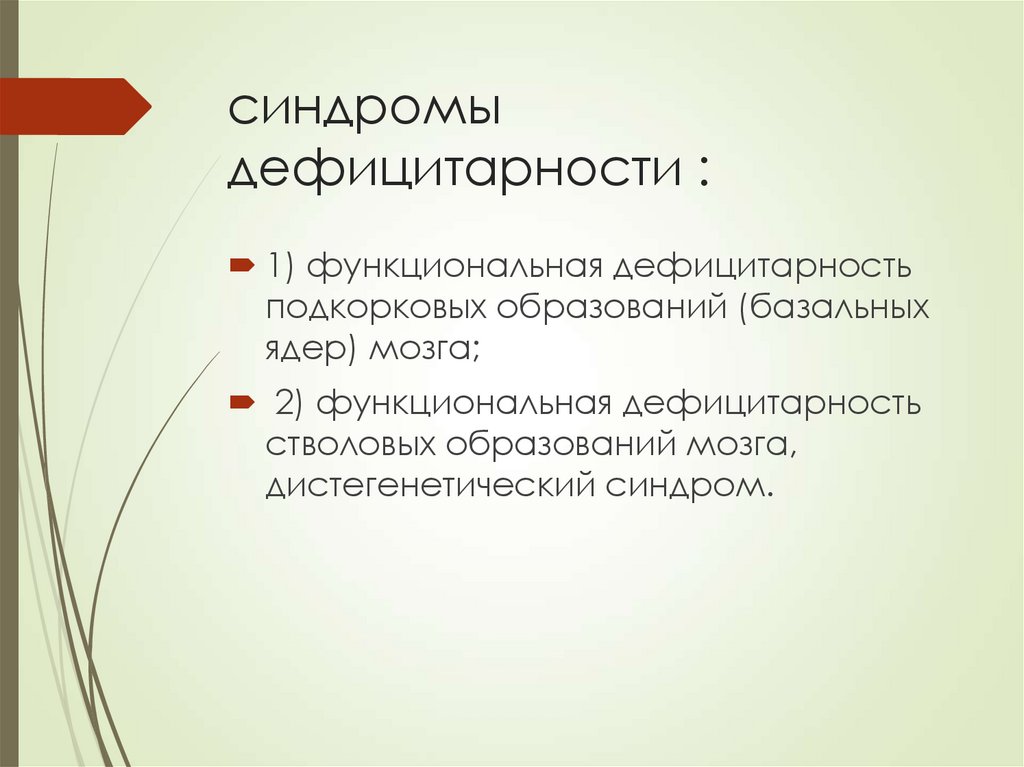 синдромы дефицитарности :

1) функциональная дефицитарность подкорковых образований (базальных ядер) мозга;

2) функциональная дефицитарность стволовых образований мозга, дистегенетический синдром.